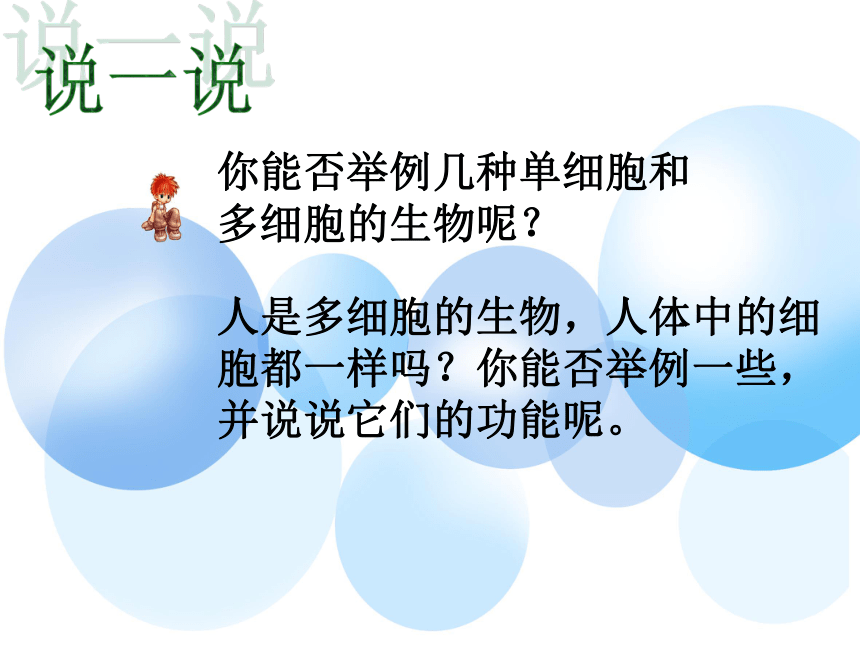 说一说

你能否举例几种单细胞和多细胞的生物呢？

人是多细胞的生物，人体中的细胞都一样吗？你能否举例一些，并说说它们的功能呢。